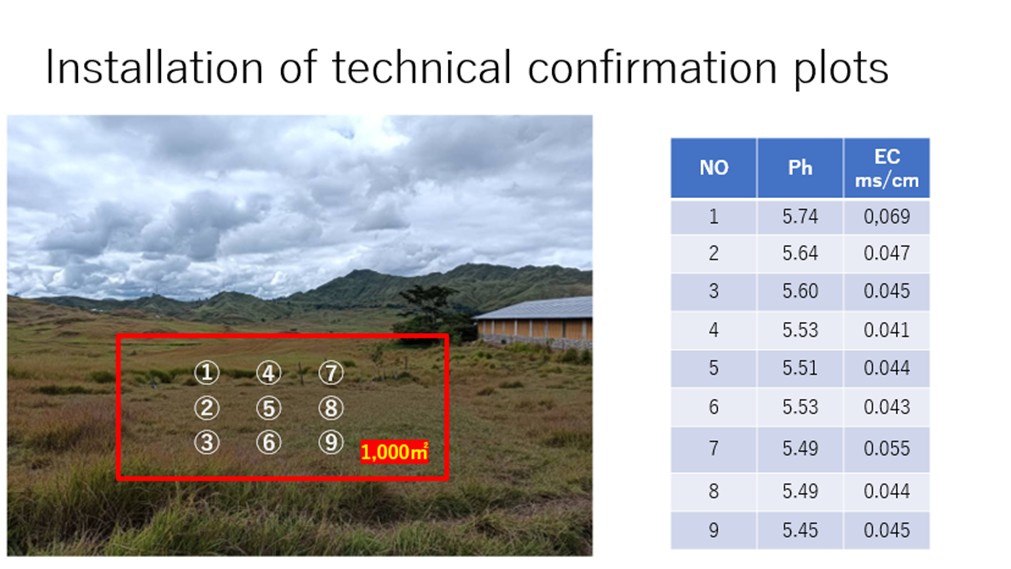 Installation of technical confirmation plots

①　④　⑦
②　⑤　⑧
③　⑥　⑨　1,000㎡

| NO | Ph | EC ms/cm |
|---|---|---|
| 1 | 5.74 | 0,069 |
| 2 | 5.64 | 0.047 |
| 3 | 5.60 | 0.045 |
| 4 | 5.53 | 0.041 |
| 5 | 5.51 | 0.044 |
| 6 | 5.53 | 0.043 |
| 7 | 5.49 | 0.055 |
| 8 | 5.49 | 0.044 |
| 9 | 5.45 | 0.045 |